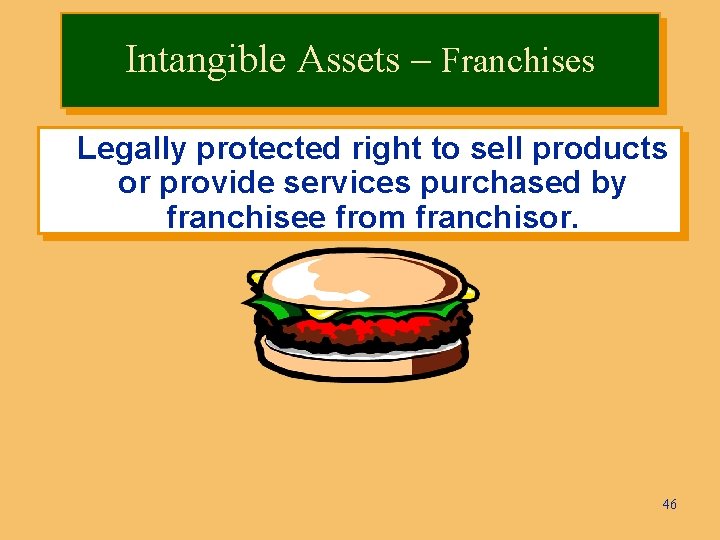 Intangible Assets – Franchises

Legally protected right to sell products or provide services purchased by franchisee from franchisor.

46